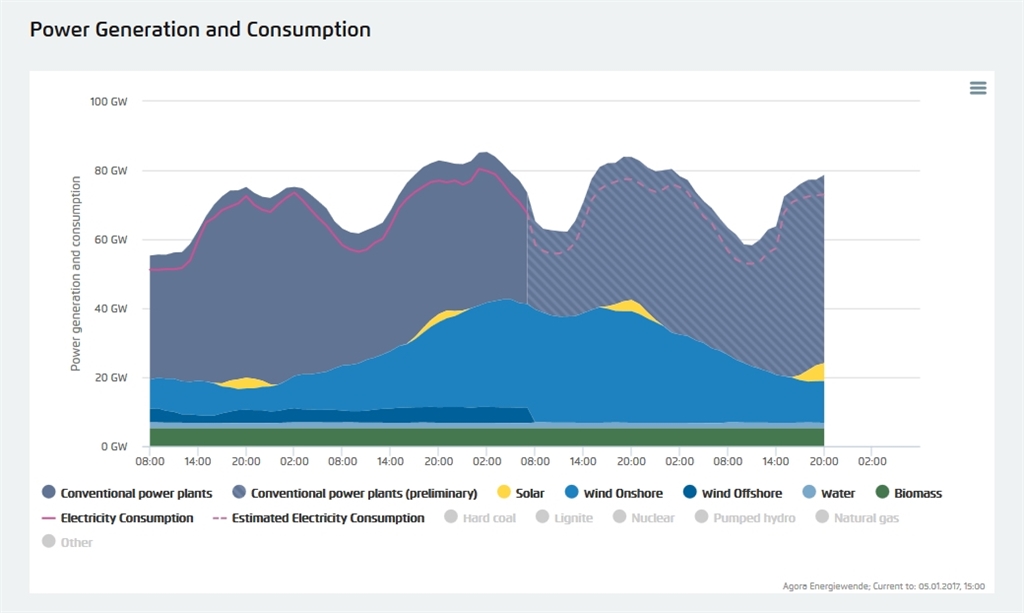 Power Generation and Consumption

100 GW
80 GW
60 GW
40 GW
20 GW
0 GW

Power generation and consumption

08:00 14:00 20:00 02:00 08:00 14:00 20:00 02:00 08:00 14:00 20:00 02:00 08:00 14:00 20:00 02:00

Conventional power plants
Conventional power plants (preliminary)
Solar
wind Onshore
wind Offshore
water
Biomass
Electricity Consumption
Estimated Electricity Consumption
Hard coal
Lignite
Nuclear
Pumped hydro
Natural gas
Other

Agora Energiewende; Current to: 05.01.2017, 15:00